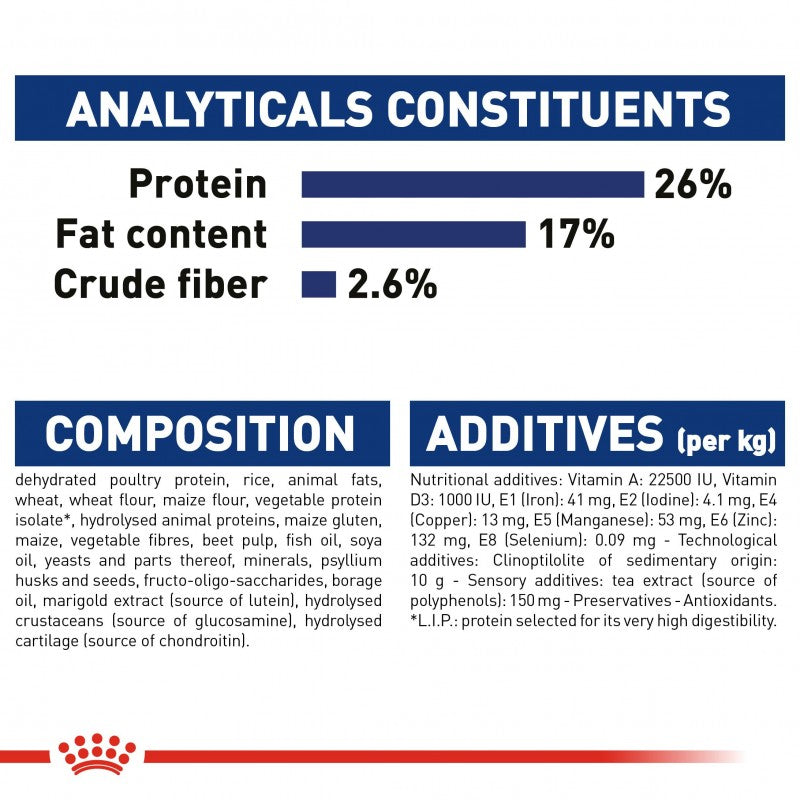 ANALYTICALS CONSTITUENTS

Protein 26%
Fat content 17%
Crude fiber 2.6%

COMPOSITION

dehydrated poultry protein, rice, animal fats, wheat, wheat flour, maize flour, vegetable protein isolate*, hydrolysed animal proteins, maize gluten, maize, vegetable fibres, beet pulp, fish oil, soya oil, yeasts and parts thereof, minerals, psyllium husks and seeds, fructo-oligo-saccharides, borage oil, marigold extract (source of lutein), hydrolysed crustaceans (source of glucosamine), hydrolysed cartilage (source of chondroitin).

ADDITIVES (per kg)

Nutritional additives: Vitamin A: 22500 IU, Vitamin D3: 1000 IU, E1 (Iron): 41 mg, E2 (Iodine): 4.1 mg, E4 (Copper): 13 mg, E5 (Manganese): 53 mg, E6 (Zinc): 132 mg, E8 (Selenium): 0.09 mg - Technological additives: Clinoptilolite of sedimentary origin: 10 g - Sensory additives: tea extract (source of polyphenols): 150 mg - Preservatives - Antioxidants. *L.I.P.: protein selected for its very high digestibility.